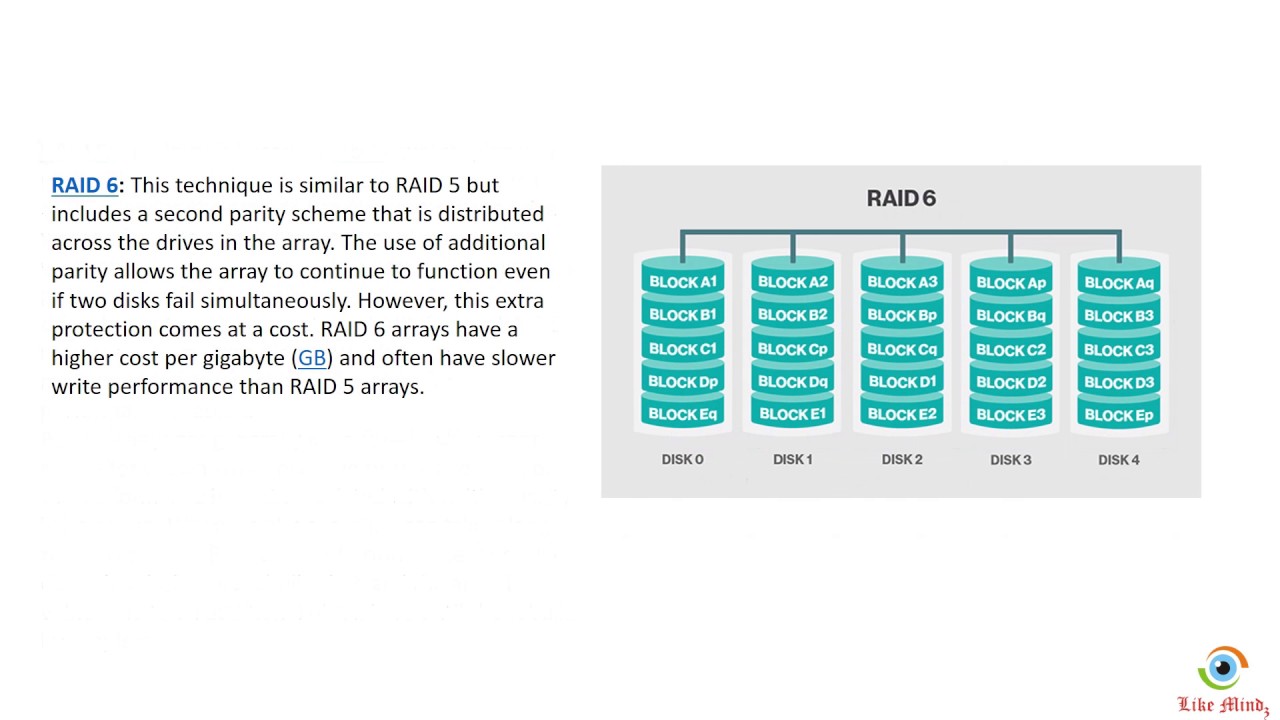 RAID 6: This technique is similar to RAID 5 but includes a second parity scheme that is distributed across the drives in the array. The use of additional parity allows the array to continue to function even if two disks fail simultaneously. However, this extra protection comes at a cost. RAID 6 arrays have a higher cost per gigabyte (GB) and often have slower write performance than RAID 5 arrays.

RAID 6

BLOCK A1
BLOCK B1
BLOCK C1
BLOCK Dp
BLOCK Eq
DISK 0

BLOCK A2
BLOCK B2
BLOCK Cp
BLOCK Dq
BLOCK E1
DISK 1

BLOCK A3
BLOCK Bp
BLOCK Cq
BLOCK D1
BLOCK E2
DISK 2

BLOCK Ap
BLOCK Bq
BLOCK C2
BLOCK D2
BLOCK E3
DISK 3

BLOCK Aq
BLOCK B3
BLOCK C3
BLOCK D3
BLOCK Ep
DISK 4

Like Mindz